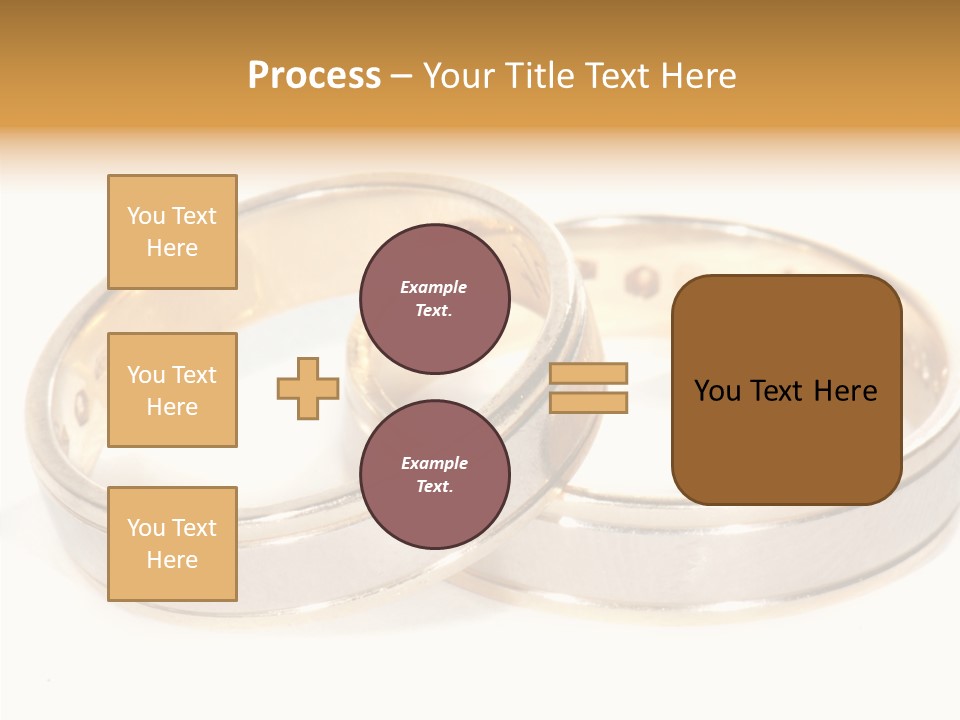 Process – Your Title Text Here

You Text Here

You Text Here

You Text Here

Example Text.

Example Text.

You Text Here